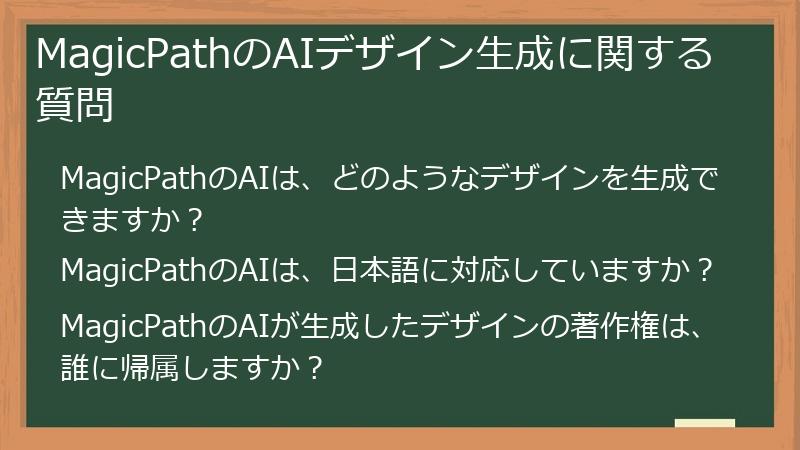 MagicPathのAIデザイン生成に関する質問

MagicPathのAIは、どのようなデザインを生成できますか？

MagicPathのAIは、日本語に対応していますか？

MagicPathのAIが生成したデザインの著作権は、誰に帰属しますか？